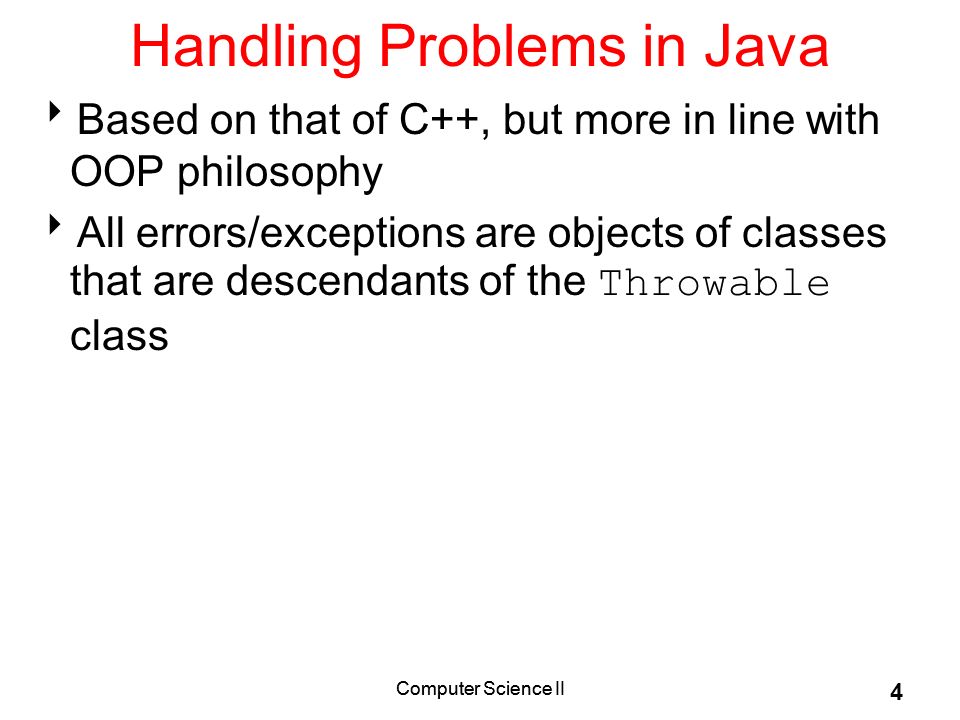 Handling Problems in Java

‣ Based on that of C++, but more in line with OOP philosophy

‣ All errors/exceptions are objects of classes that are descendants of the Throwable class

Computer Science II

4